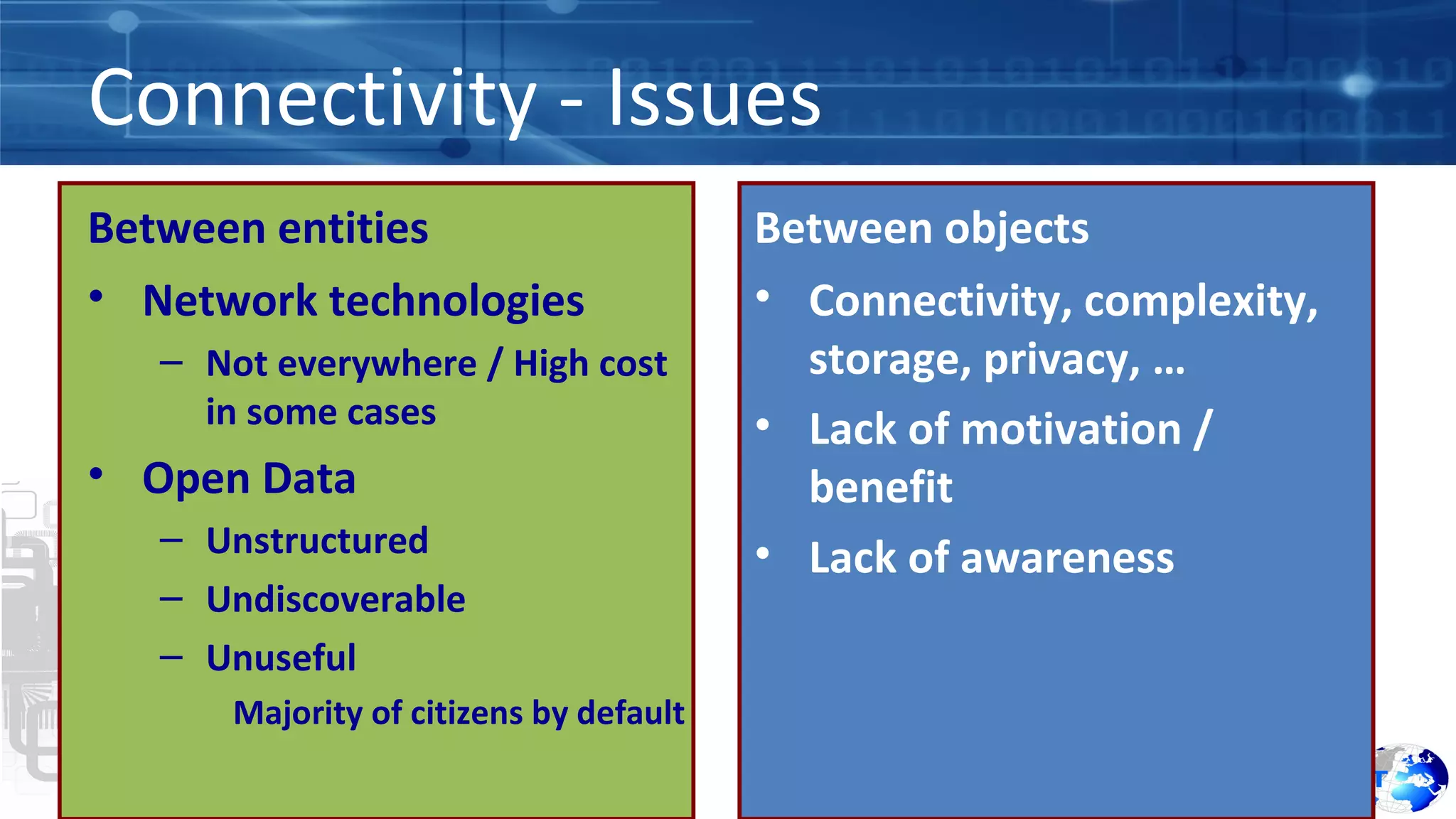 Connectivity - Issues

Between entities

• Network technologies
– Not everywhere / High cost in some cases

• Open Data
– Unstructured
– Undiscoverable
– Unuseful
Majority of citizens by default

Between objects

• Connectivity, complexity, storage, privacy, …
• Lack of motivation / benefit
• Lack of awareness